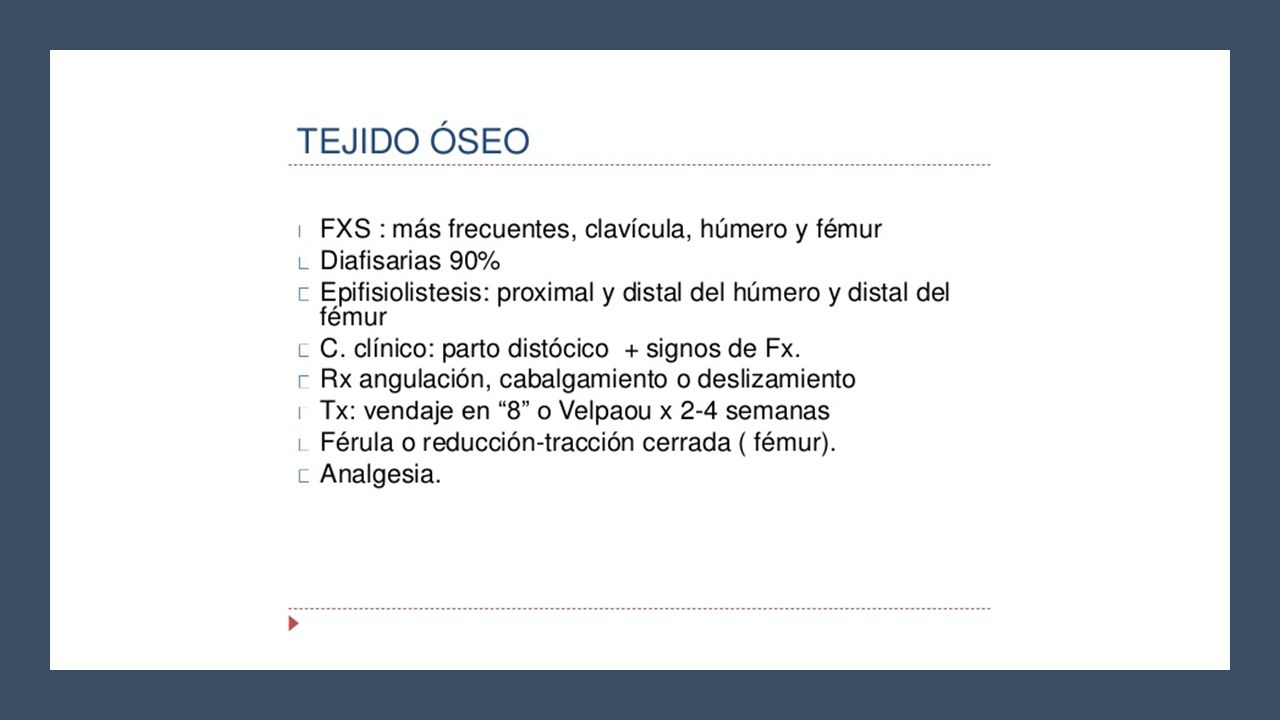 TEJIDO ÓSEO

FXS : más frecuentes, clavícula, húmero y fémur
Diafisarias 90%
Epifisiolistesis: proximal y distal del húmero y distal del fémur
C. clínico: parto distócico + signos de Fx.
Rx angulación, cabalgamiento o deslizamiento
Tx: vendaje en “8” o Velpaou x 2-4 semanas
Férula o reducción-tracción cerrada ( fémur).
Analgesia.